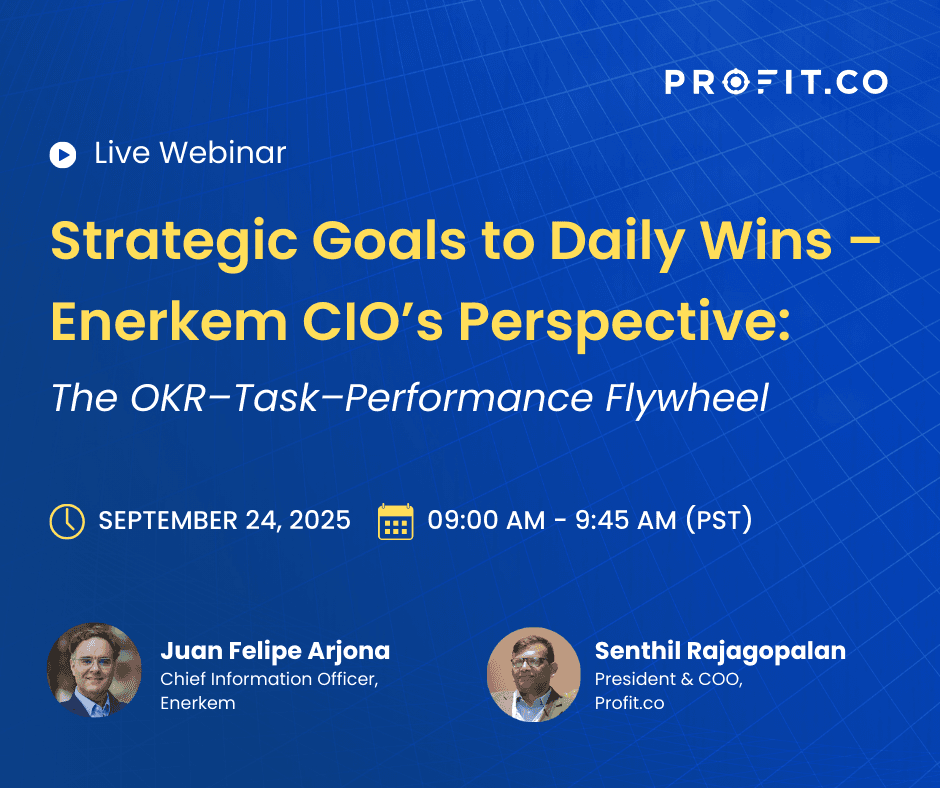 PROFIT.CO

Live Webinar

Strategic Goals to Daily Wins – Enerkem CIO's Perspective:

The OKR–Task–Performance Flywheel

SEPTEMBER 24, 2025

09:00 AM - 9:45 AM (PST)

Juan Felipe Arjona
Chief Information Officer,
Enerkem

Senthil Rajagopalan
President & COO,
Profit.co